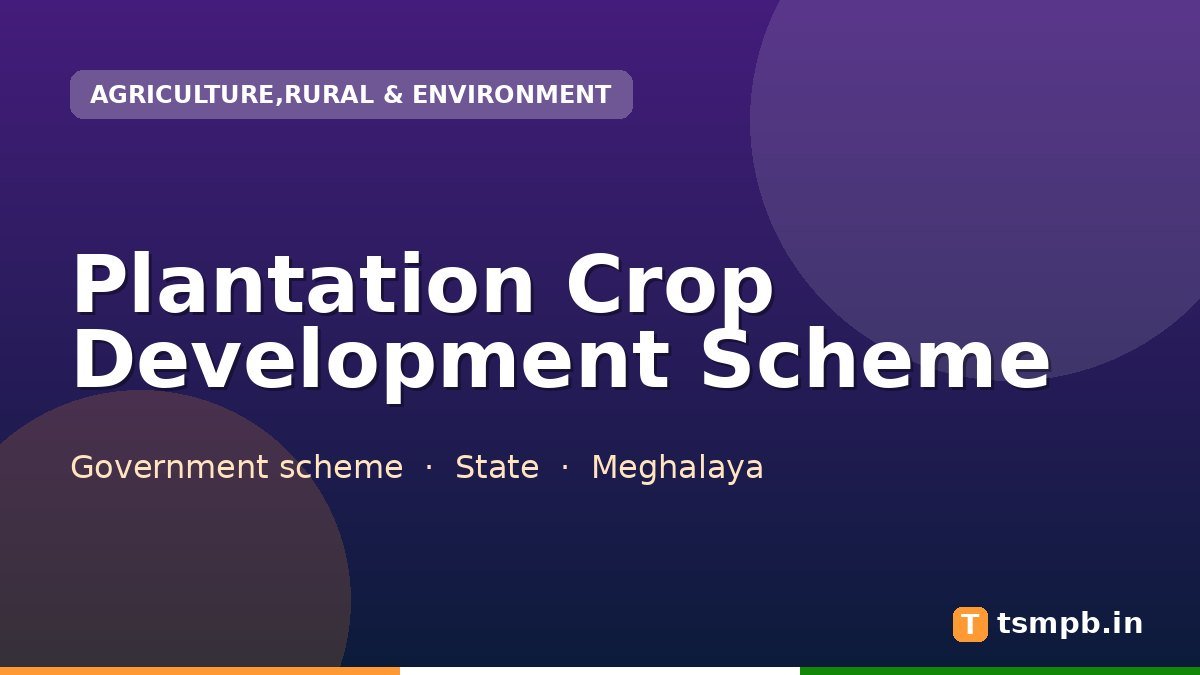 AGRICULTURE,RURAL & ENVIRONMENT

Plantation Crop Development Scheme

Government scheme · State · Meghalaya

T tsmpb.in